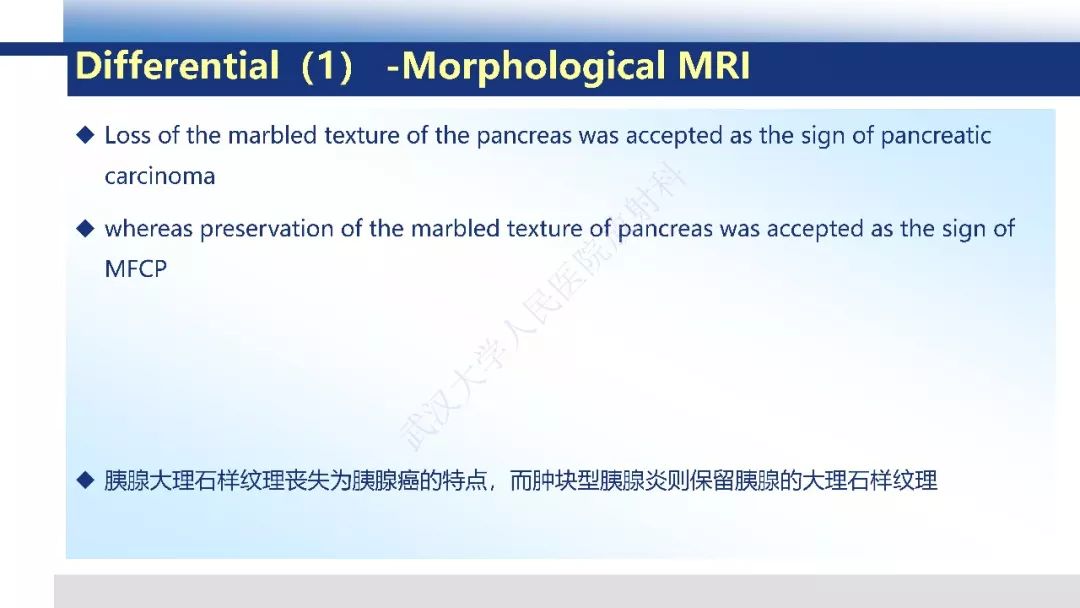 Differential（1） -Morphological MRI

◆ Loss of the marbled texture of the pancreas was accepted as the sign of pancreatic carcinoma

◆ whereas preservation of the marbled texture of pancreas was accepted as the sign of MFCP

武汉大学人民医院放射科

◆ 胰腺大理石样纹理丧失为胰腺癌的特点，而肿块型胰腺炎则保留胰腺的大理石样纹理